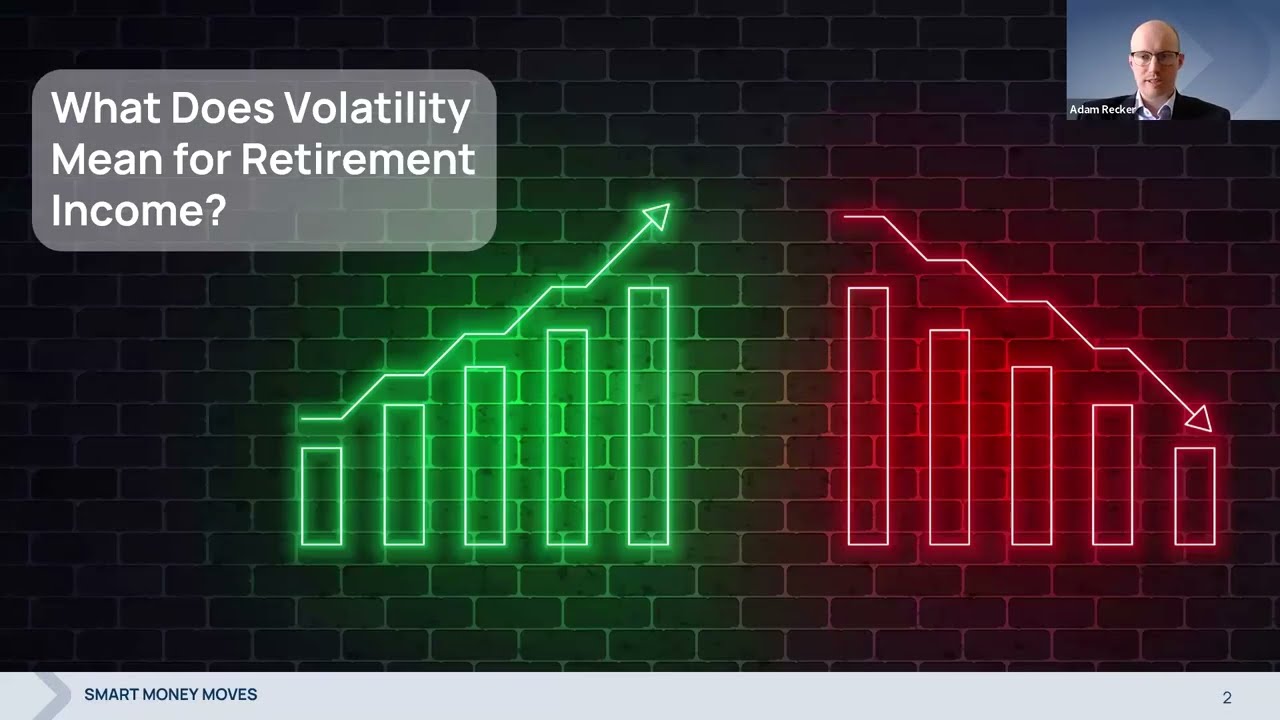 What Does Volatility Mean for Retirement Income?

Adam Recker

SMART MONEY MOVES

2